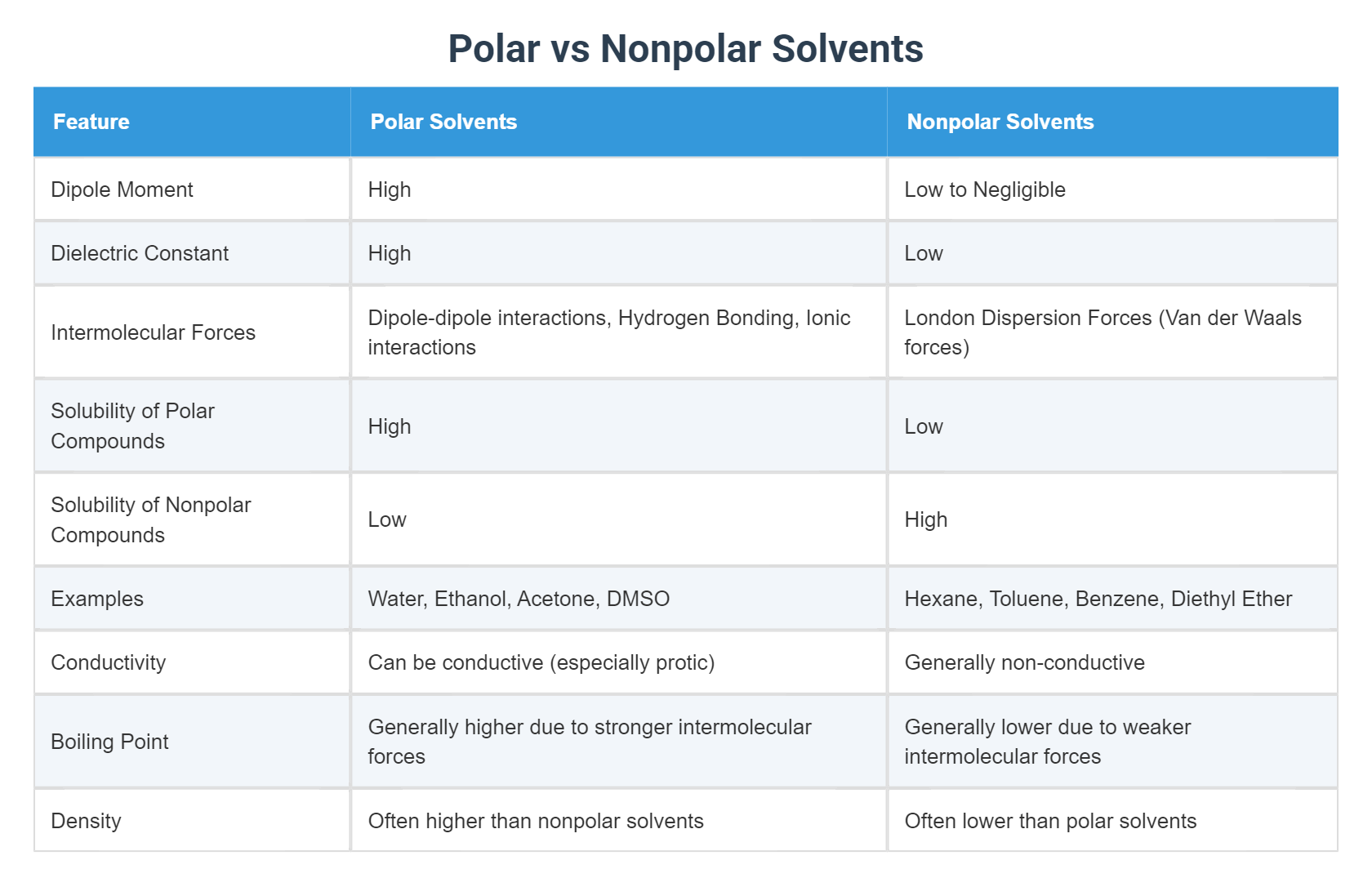 Polar vs Nonpolar Solvents

| Feature | Polar Solvents | Nonpolar Solvents |
|---|---|---|
| Dipole Moment | High | Low to Negligible |
| Dielectric Constant | High | Low |
| Intermolecular Forces | Dipole-dipole interactions, Hydrogen Bonding, Ionic interactions | London Dispersion Forces (Van der Waals forces) |
| Solubility of Polar Compounds | High | Low |
| Solubility of Nonpolar Compounds | Low | High |
| Examples | Water, Ethanol, Acetone, DMSO | Hexane, Toluene, Benzene, Diethyl Ether |
| Conductivity | Can be conductive (especially protic) | Generally non-conductive |
| Boiling Point | Generally higher due to stronger intermolecular forces | Generally lower due to weaker intermolecular forces |
| Density | Often higher than nonpolar solvents | Often lower than polar solvents |